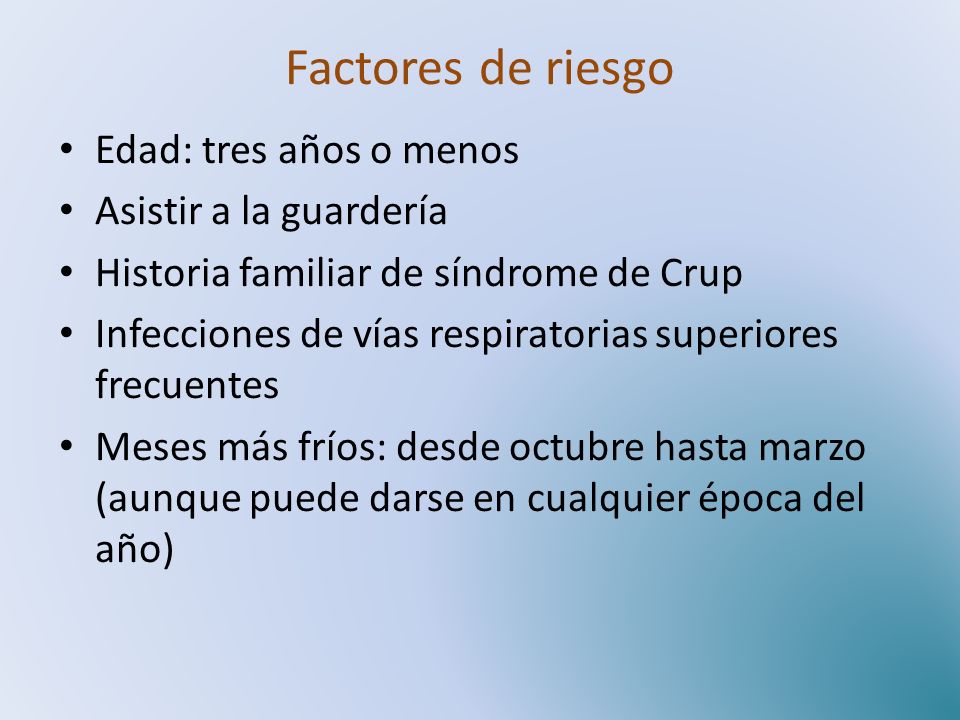 Factores de riesgo

• Edad: tres años o menos
• Asistir a la guardería
• Historia familiar de síndrome de Crup
• Infecciones de vías respiratorias superiores frecuentes
• Meses más fríos: desde octubre hasta marzo (aunque puede darse en cualquier época del año)